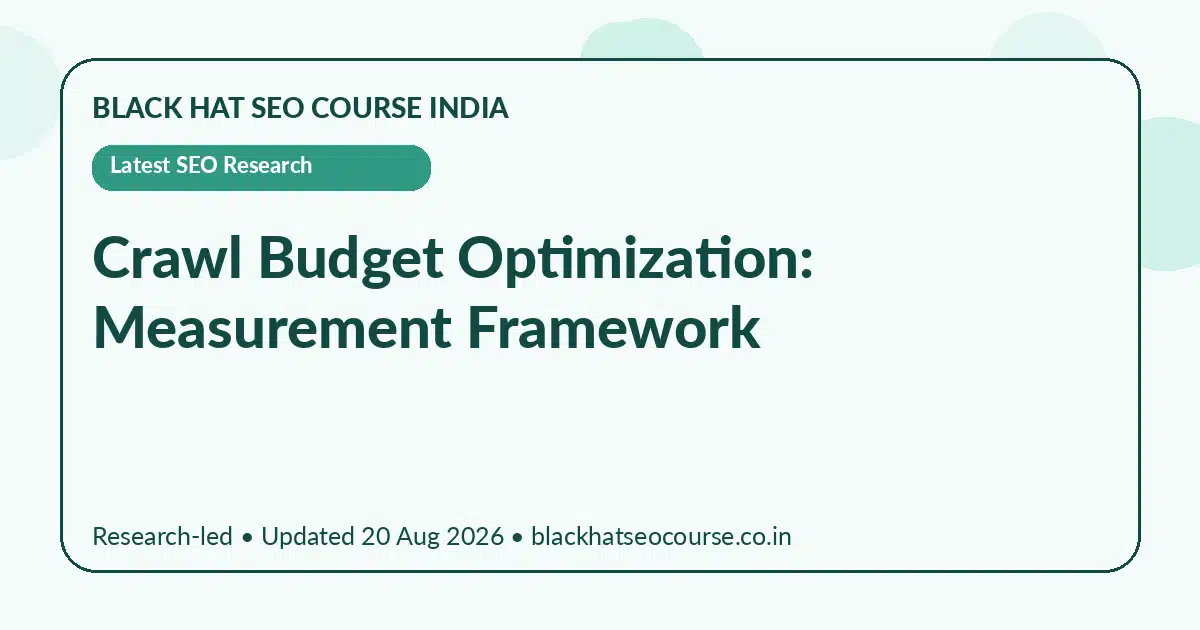 BLACK HAT SEO COURSE INDIA

Latest SEO Research

Crawl Budget Optimization: Measurement Framework

Research-led • Updated 20 Aug 2026 • blackhatseocourse.co.in